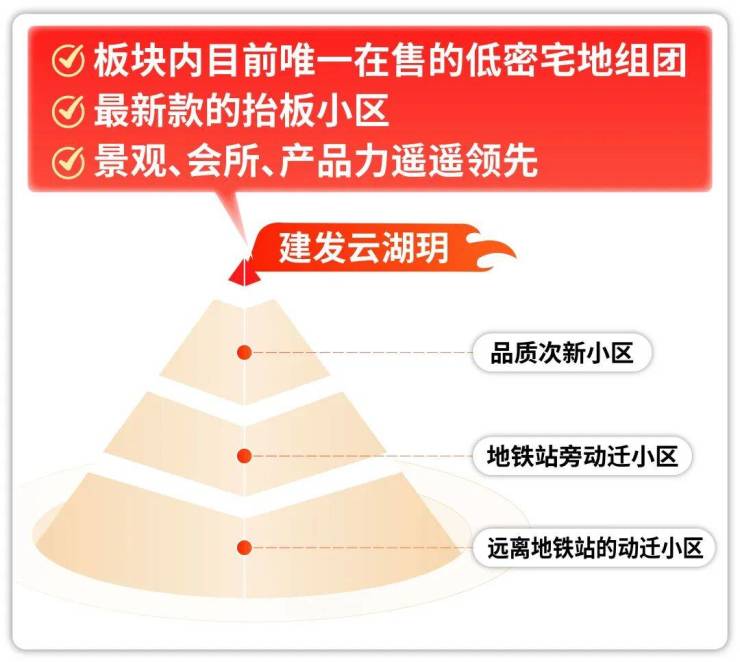 板块内目前唯一在售的低密宅地组团
最新款的抬板小区
景观、会所、产品力遥遥领先

建发云湖玥

品质次新小区

地铁站旁动迁小区

远离地铁站的动迁小区